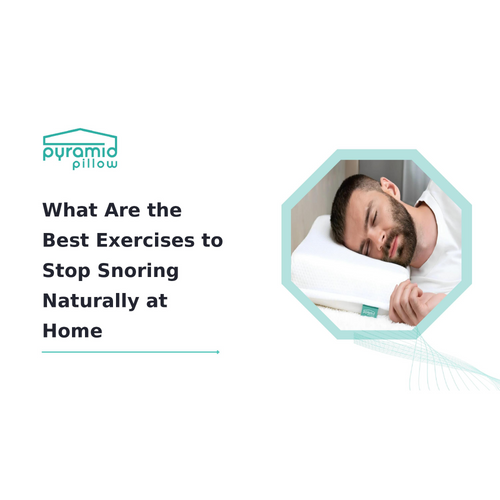 pyramid
pillow

What Are the Best Exercises to Stop Snoring Naturally at Home